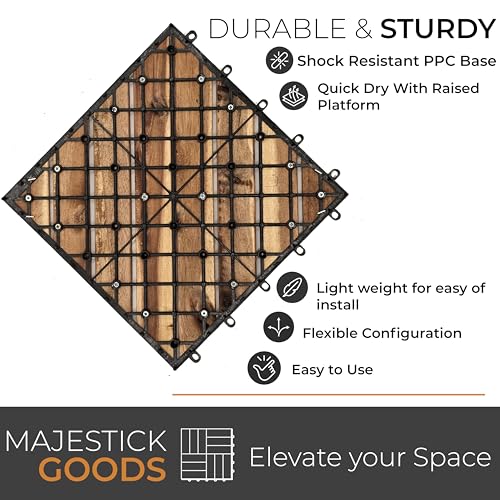 DURABLE & STURDY

Shock Resistant PPC Base

Quick Dry With Raised Platform

Light weight for easy of install

Flexible Configuration

Easy to Use

MAJESTICK GOODS

Elevate your Space